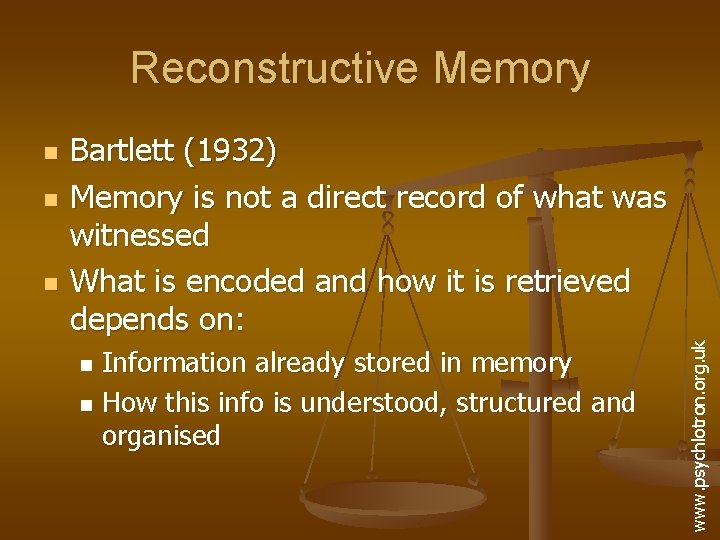 Reconstructive Memory

- Bartlett (1932)
- Memory is not a direct record of what was witnessed
- What is encoded and how it is retrieved depends on:
  - Information already stored in memory
  - How this info is understood, structured and organised

www.psychlotron.org.uk